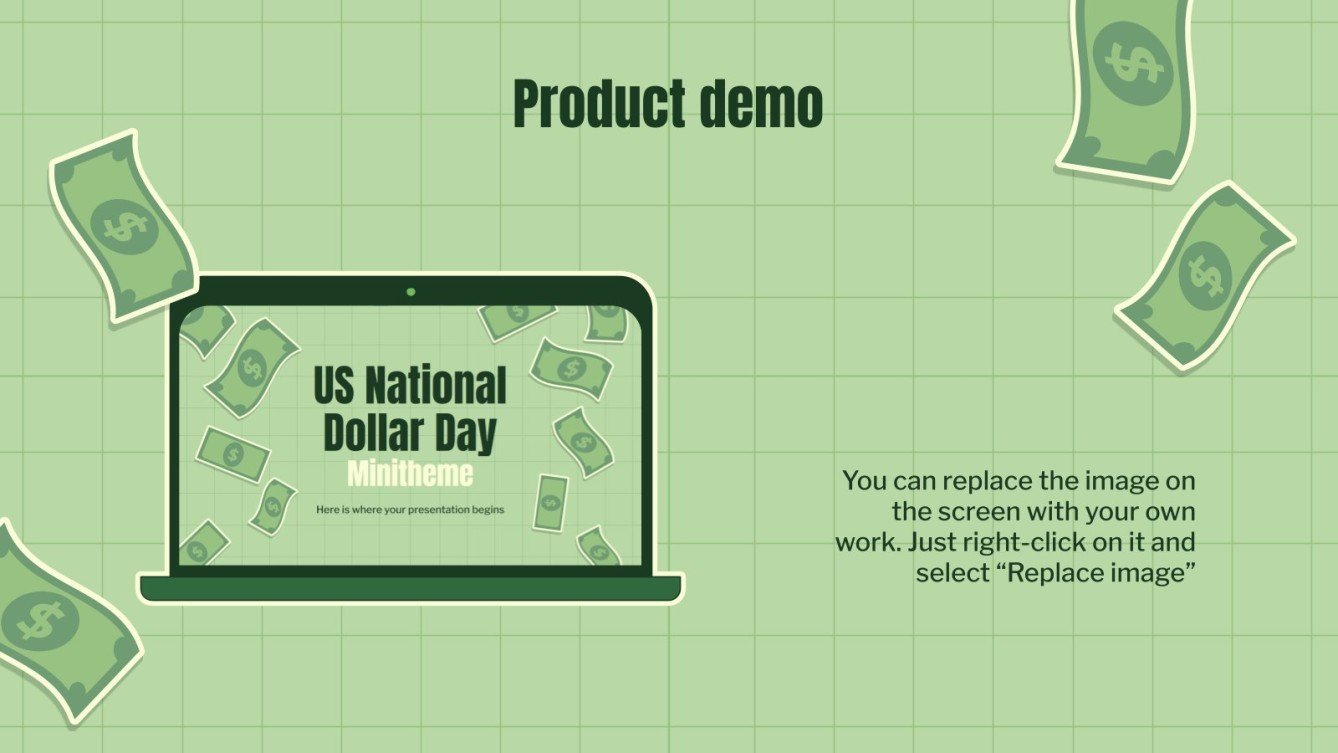 Product demo

US National Dollar Day
Minitheme

Here is where your presentation begins

You can replace the image on the screen with your own work. Just right-click on it and select “Replace image”